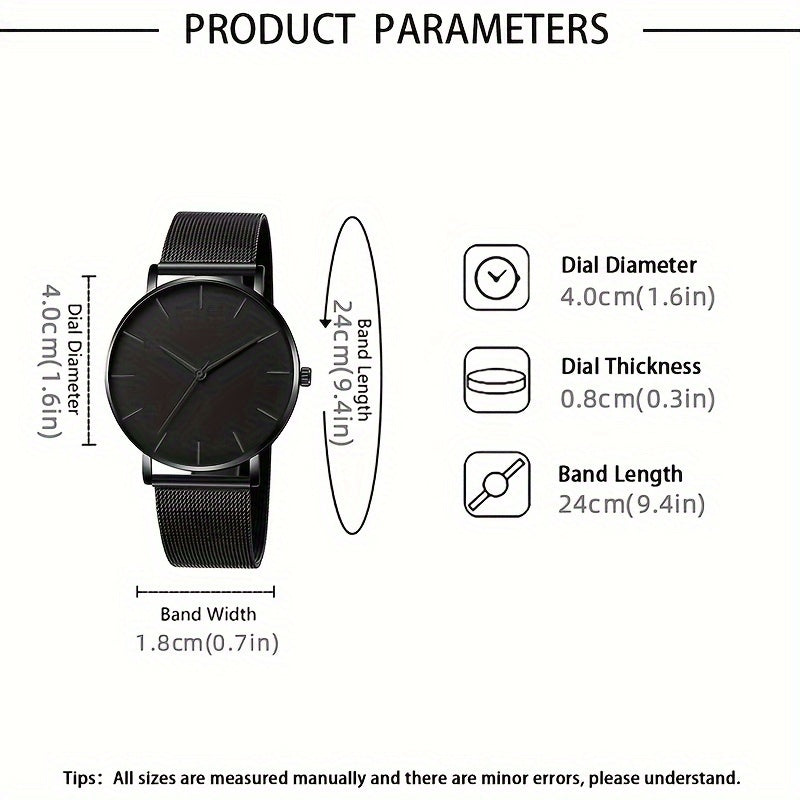 PRODUCT PARAMETERS

Dial Diameter
4.0cm(1.6in)

Band Length
24cm(9.4in)

Band Width
1.8cm(0.7in)

Dial Diameter
4.0cm(1.6in)

Dial Thickness
0.8cm(0.3in)

Band Length
24cm(9.4in)

Tips: All sizes are measured manually and there are minor errors, please understand.